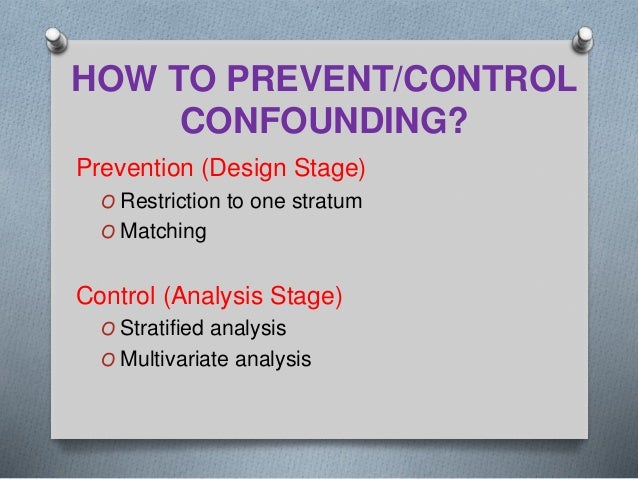 HOW TO PREVENT/CONTROL CONFOUNDING?

Prevention (Design Stage)
O Restriction to one stratum
O Matching

Control (Analysis Stage)
O Stratified analysis
O Multivariate analysis